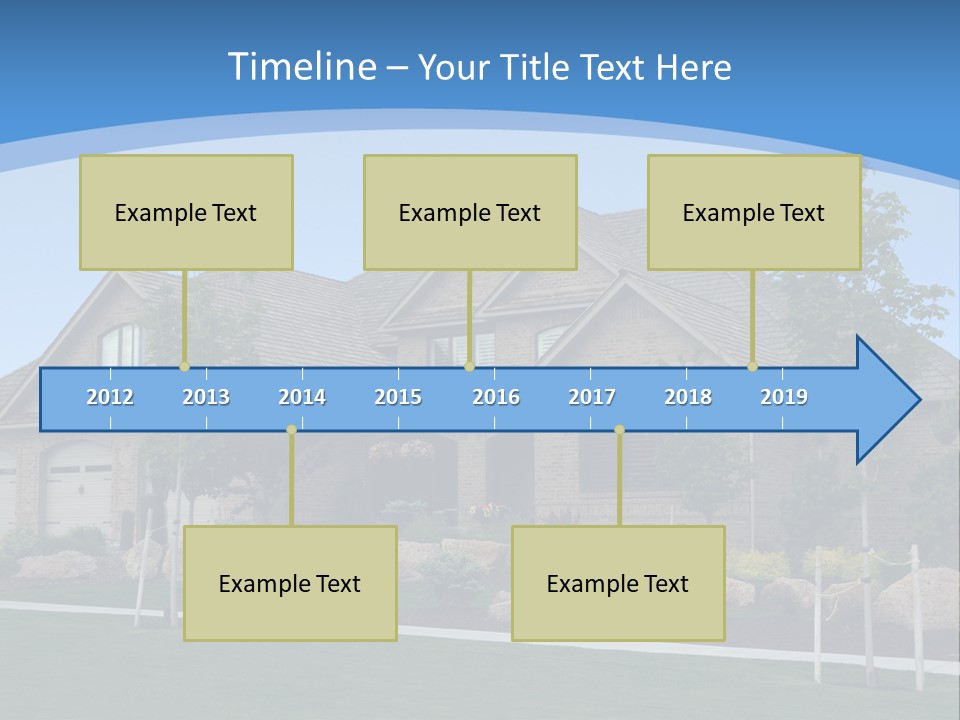 Timeline – Your Title Text Here

Example Text

Example Text

Example Text

2012 2013 2014 2015 2016 2017 2018 2019

Example Text

Example Text